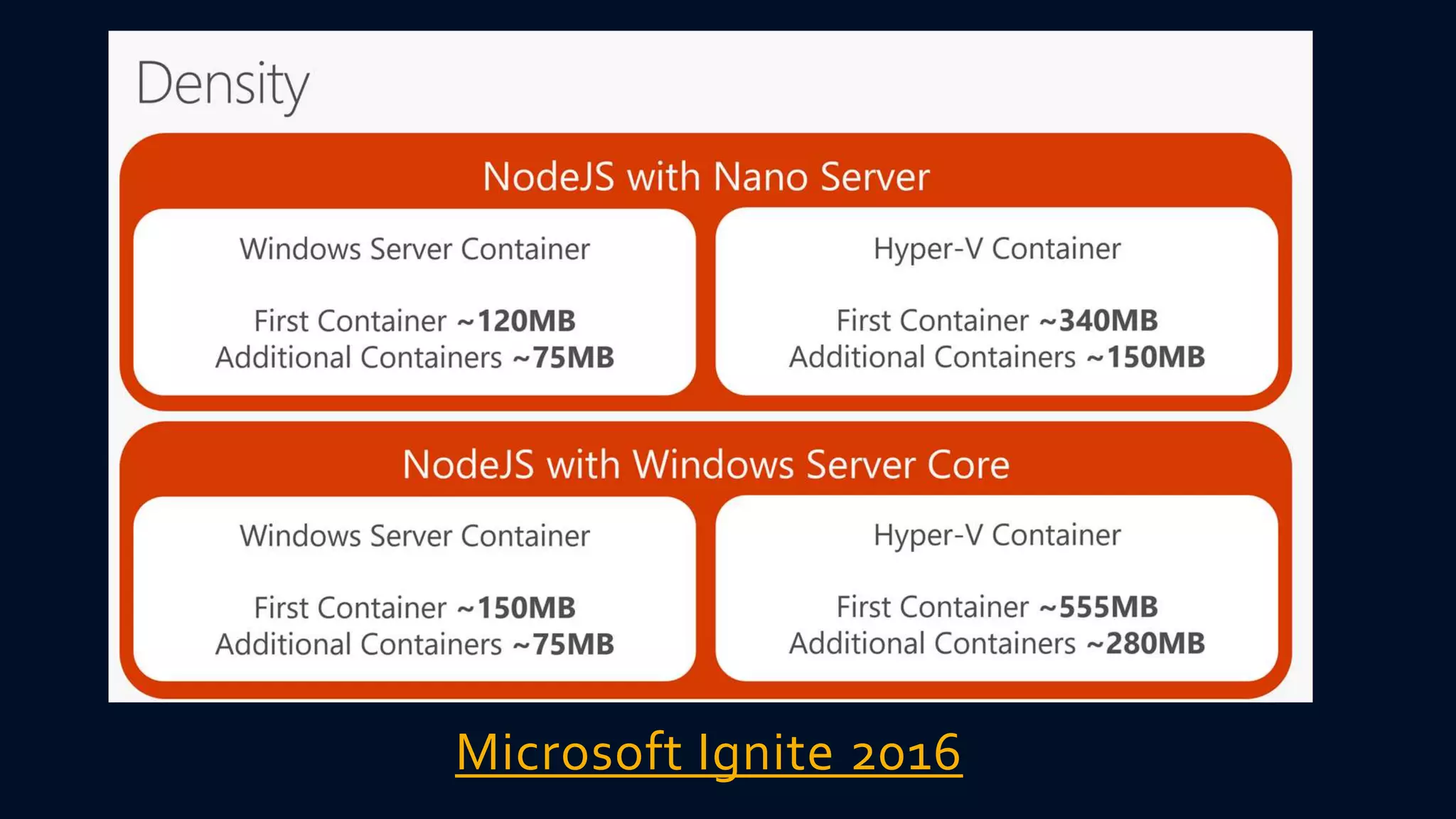 Density

NodeJS with Nano Server

Windows Server Container

First Container ~120MB
Additional Containers ~75MB

Hyper-V Container

First Container ~340MB
Additional Containers ~150MB

NodeJS with Windows Server Core

Windows Server Container

First Container ~150MB
Additional Containers ~75MB

Hyper-V Container

First Container ~555MB
Additional Containers ~280MB

Microsoft Ignite 2016